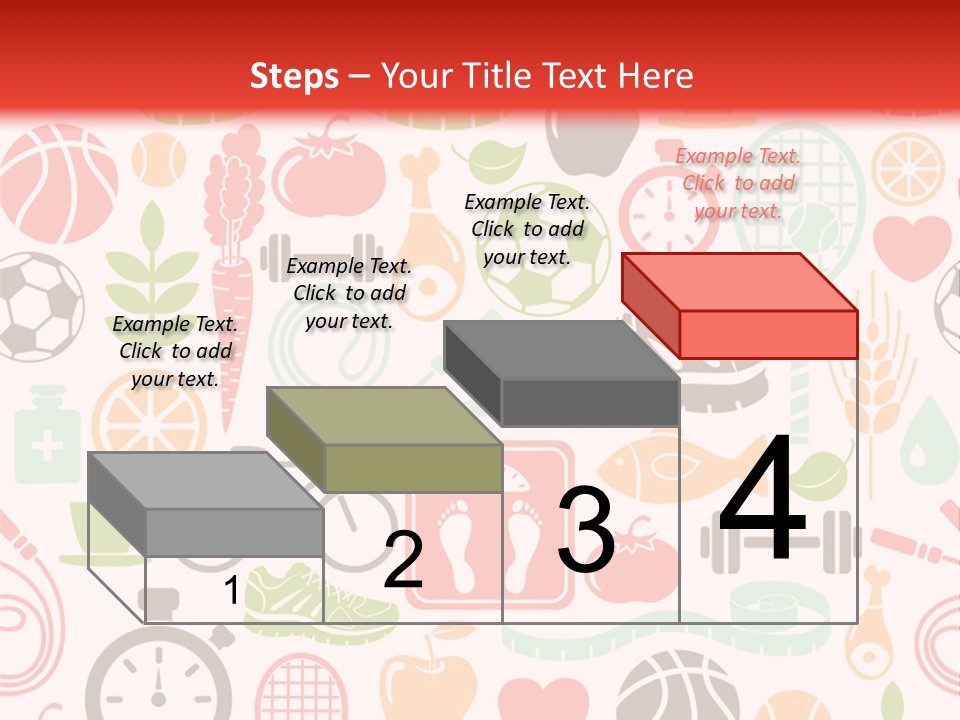 Steps – Your Title Text Here

Example Text. Click to add your text.

Example Text. Click to add your text.

Example Text. Click to add your text.

Example Text. Click to add your text.

1

2

3

4